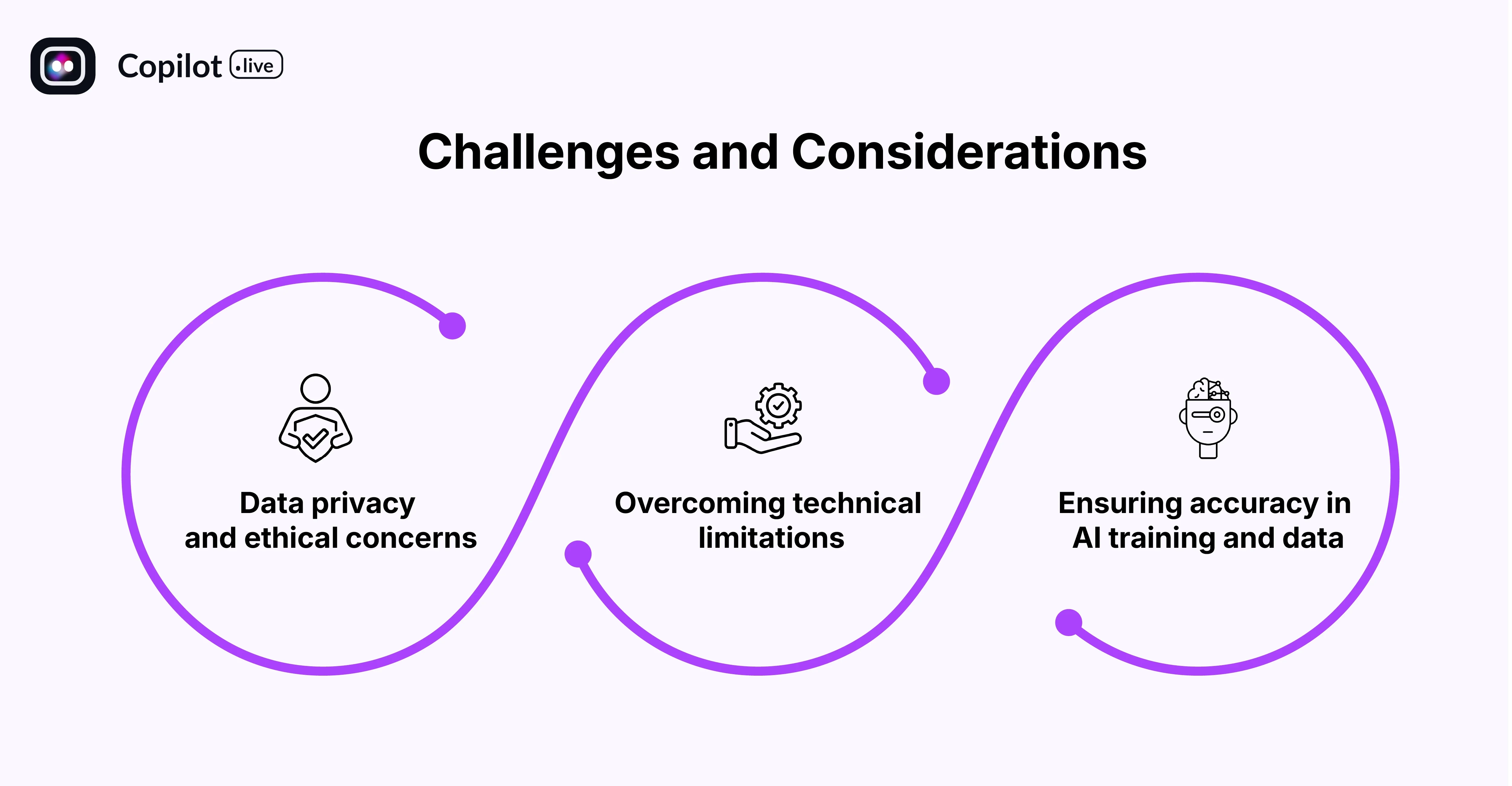 Copilot .live

Challenges and Considerations

Data privacy and ethical concerns

Overcoming technical limitations

Ensuring accuracy in AI training and data